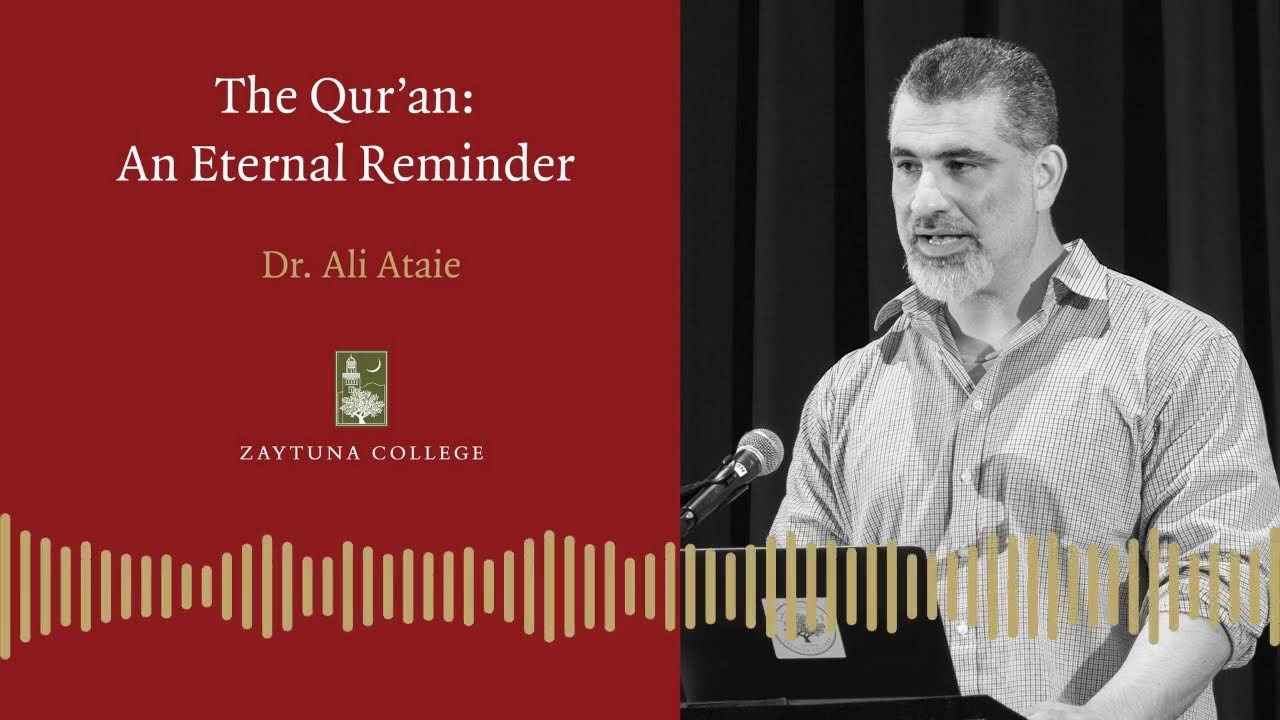 The Qur'an:
An Eternal Reminder

Dr. Ali Ataie

ZAYTUNA COLLEGE